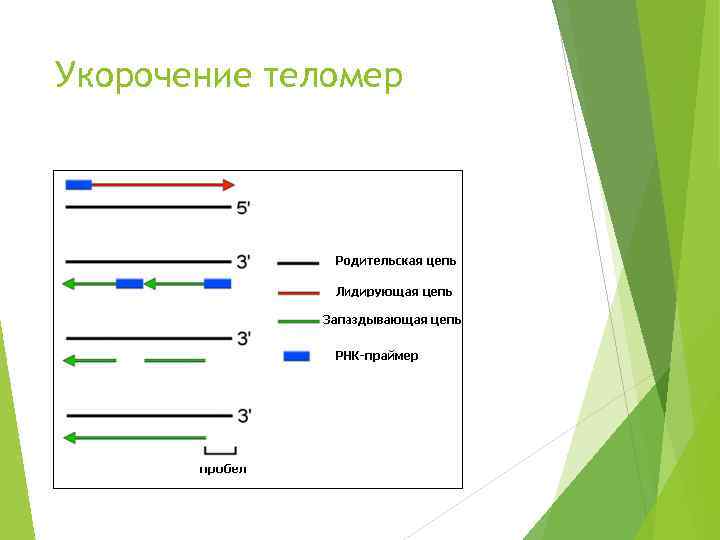 Укорочение теломер

5'

3'

3'

3'

пробел

Родительская цепь

Лидирующая цепь

Запаздывающая цепь

РНК-праймер